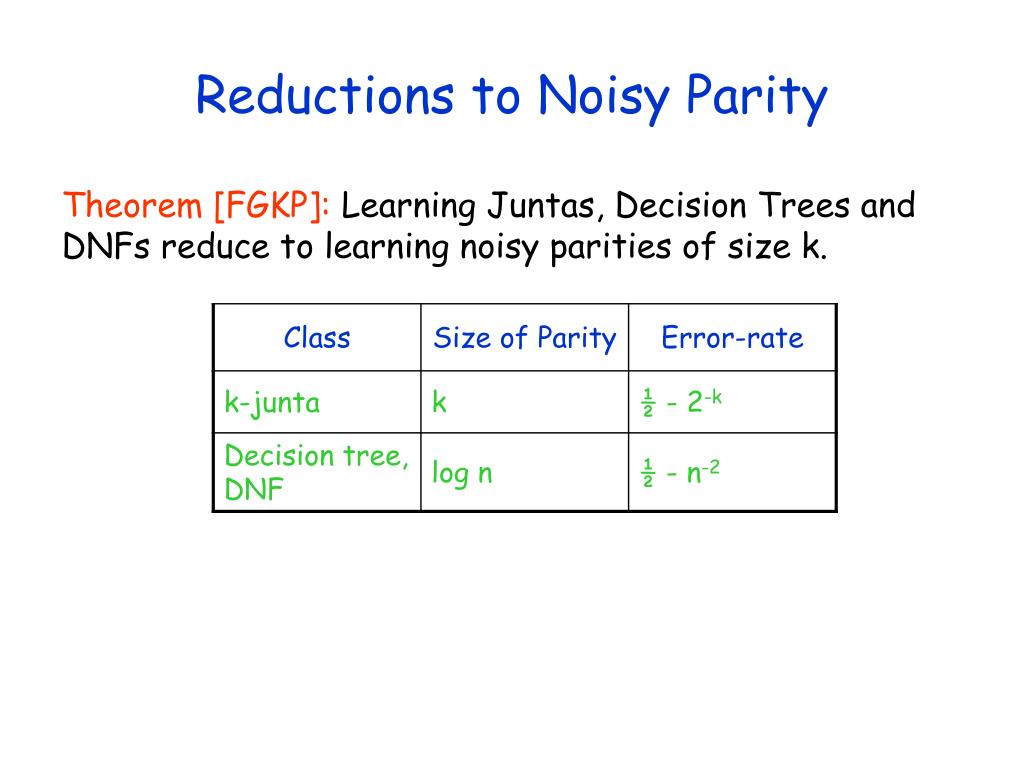 Reductions to Noisy Parity

Theorem [FGKP]: Learning Juntas, Decision Trees and DNFs reduce to learning noisy parities of size k.

| Class | Size of Parity | Error-rate |
|---|---|---|
| k-junta | k | $\frac{1}{2} - 2^{-k}$ |
| Decision tree, DNF | log n | $\frac{1}{2} - n^{-2}$ |